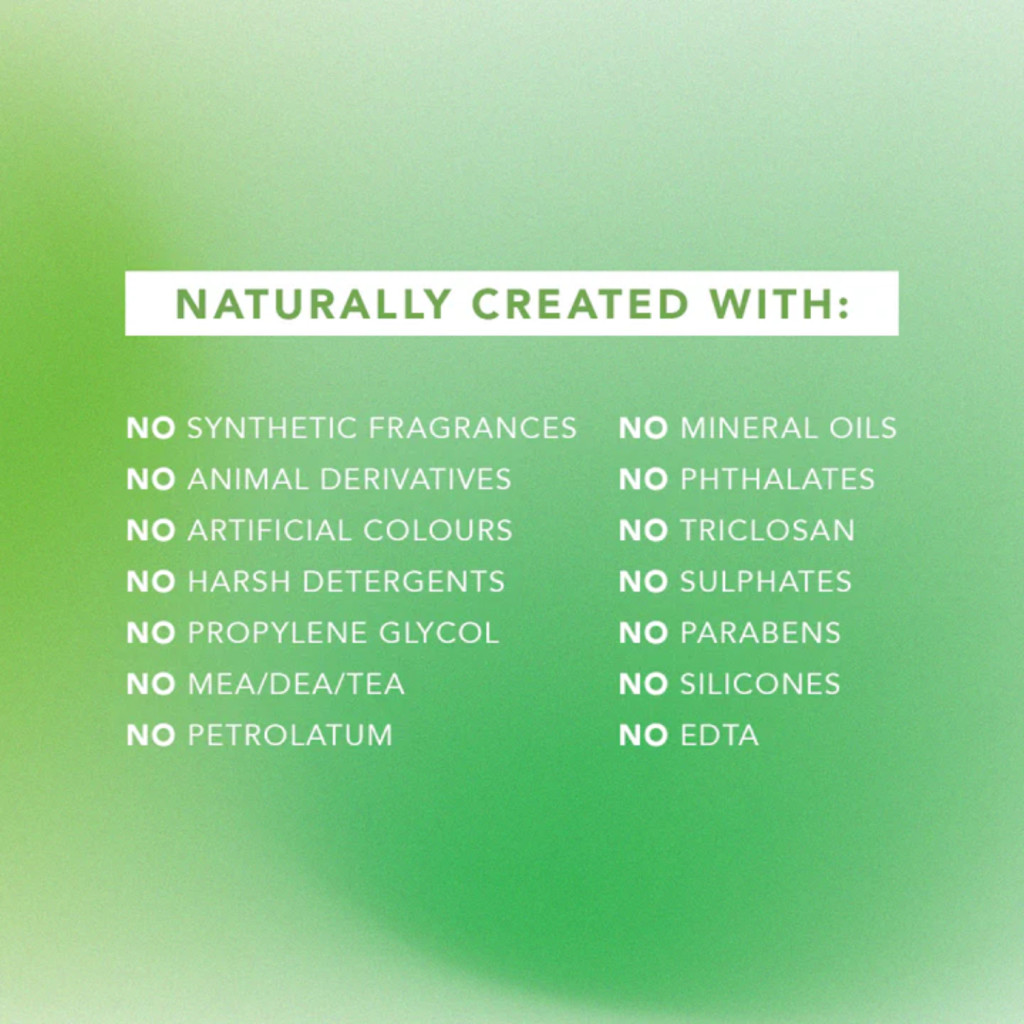 NATURALLY CREATED WITH:

NO SYNTHETIC FRAGRANCES
NO ANIMAL DERIVATIVES
NO ARTIFICIAL COLOURS
NO HARSH DETERGENTS
NO PROPYLENE GLYCOL
NO MEA/DEA/TEA
NO PETROLATUM

NO MINERAL OILS
NO PHTHALATES
NO TRICLOSAN
NO SULPHATES
NO PARABENS
NO SILICONES
NO EDTA